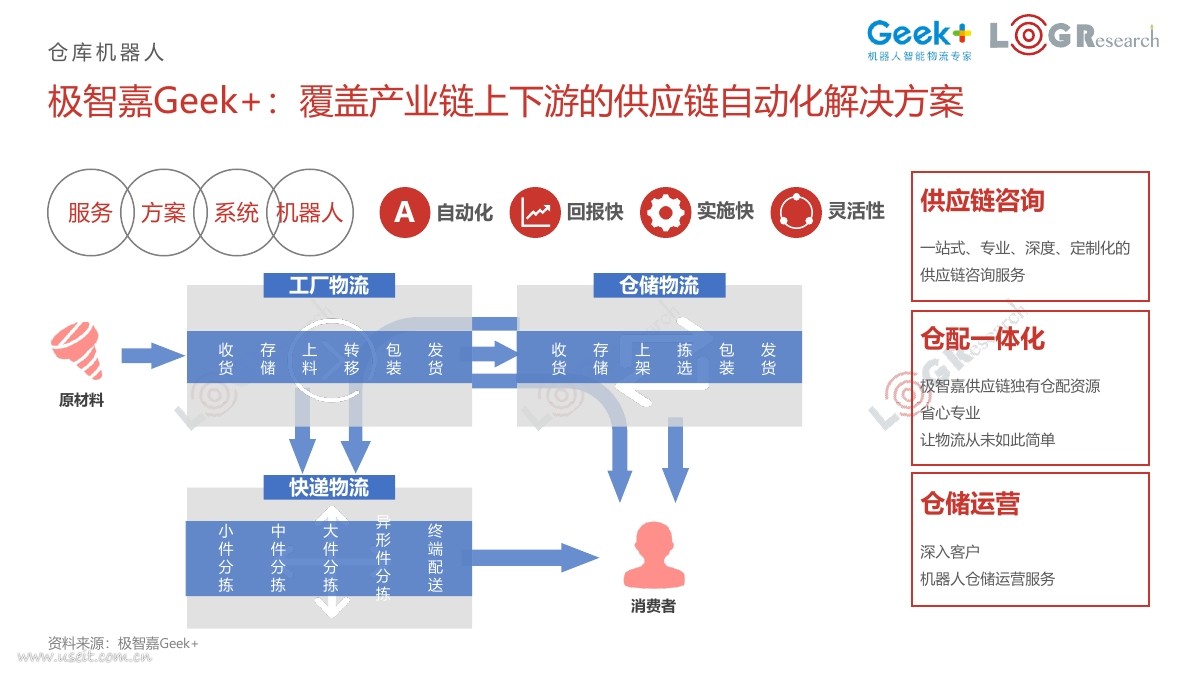 仓库机器人

Geek+ 机器人智能物流专家 LOG Research

极智嘉Geek+：覆盖产业链上下游的供应链自动化解决方案

服务 方案 系统 机器人

A 自动化 回报快 实施快 灵活性

工厂物流

原材料

收货 存储 上料 转移 包装 发货

仓储物流

收货 存储 上架 拣选 包装 发货

快递物流

小件分拣 中件分拣 大件分拣 异形件分拣 终端配送

消费者

供应链咨询

一站式、专业、深度、定制化的供应链咨询服务

仓配一体化

极智嘉供应链独有仓配资源
省心专业
让物流从未如此简单

仓储运营

深入客户
机器人仓储运营服务

资料来源：极智嘉Geek+

www.useit.com.cn